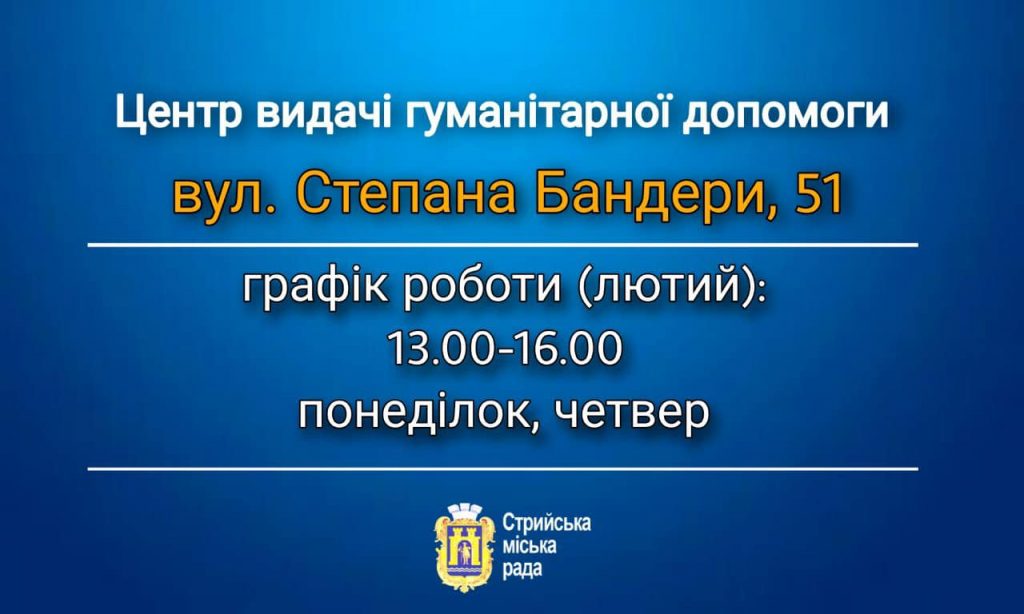 Центр видачі гуманітарної допомоги

вул. Степана Бандери, 51

графік роботи (лютий):
13.00-16.00
понеділок, четвер

Стрийська міська рада